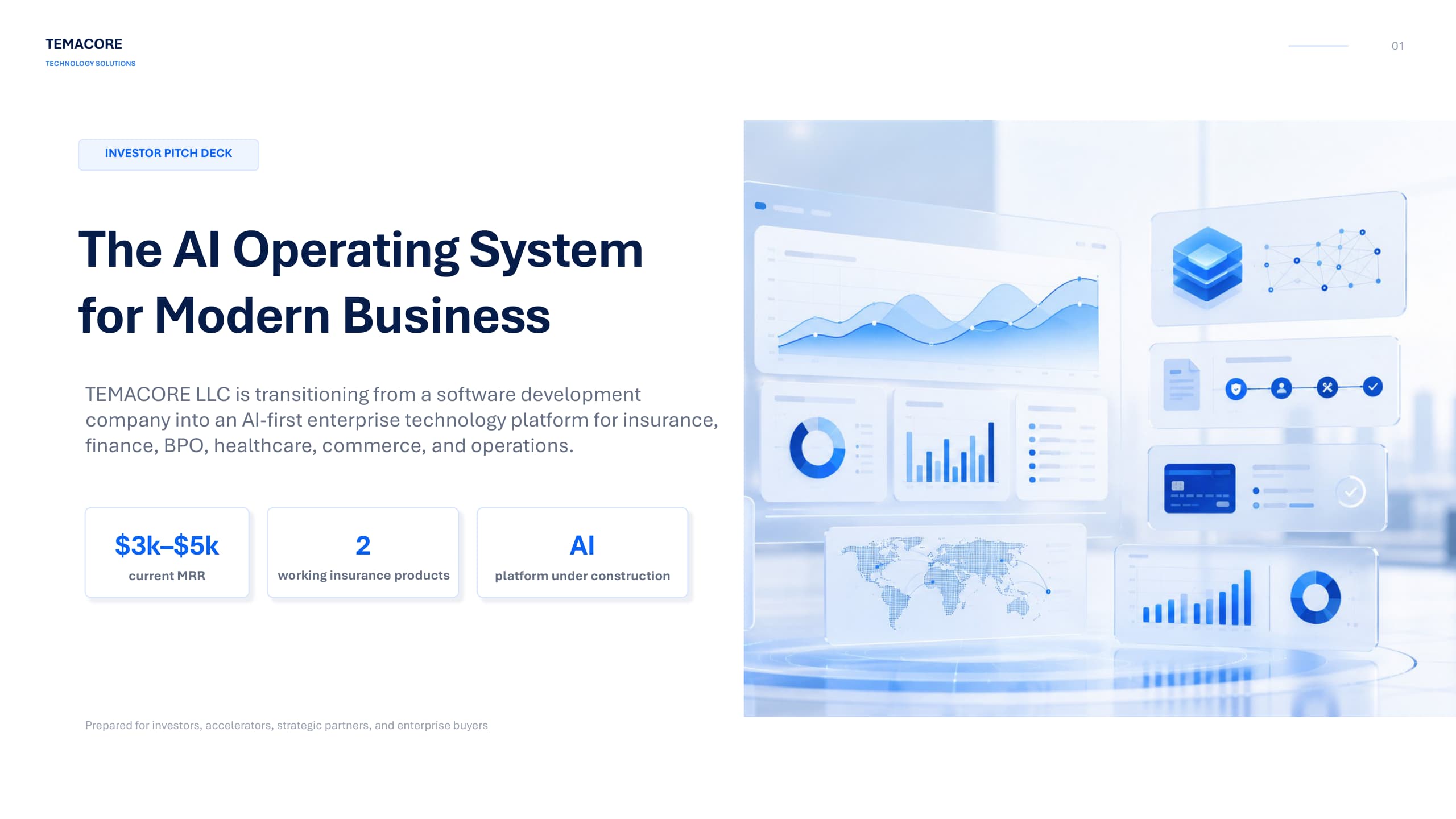 TEMACORE
TECHNOLOGY SOLUTIONS

01

INVESTOR PITCH DECK

The AI Operating System for Modern Business

TEMACORE LLC is transitioning from a software development company into an AI-first enterprise technology platform for insurance, finance, BPO, healthcare, commerce, and operations.

$3k–$5k
current MRR

2
working insurance products

AI
platform under construction

Prepared for investors, accelerators, strategic partners, and enterprise buyers